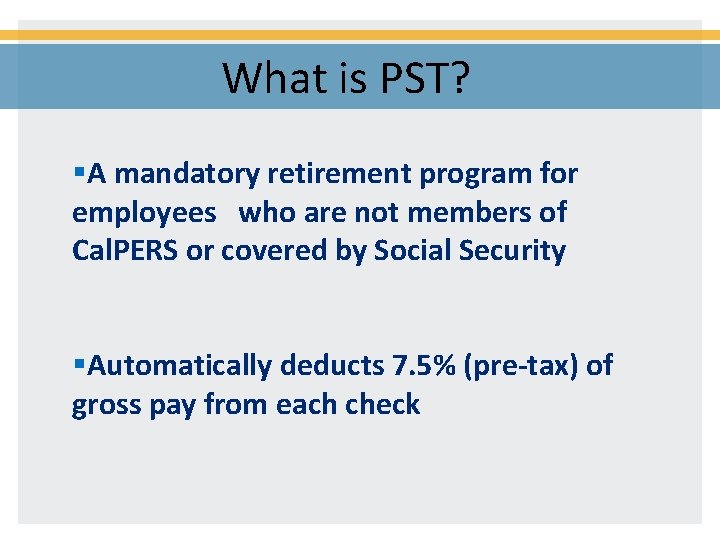 What is PST?

▪A mandatory retirement program for employees who are not members of CalPERS or covered by Social Security

▪Automatically deducts 7.5% (pre-tax) of gross pay from each check